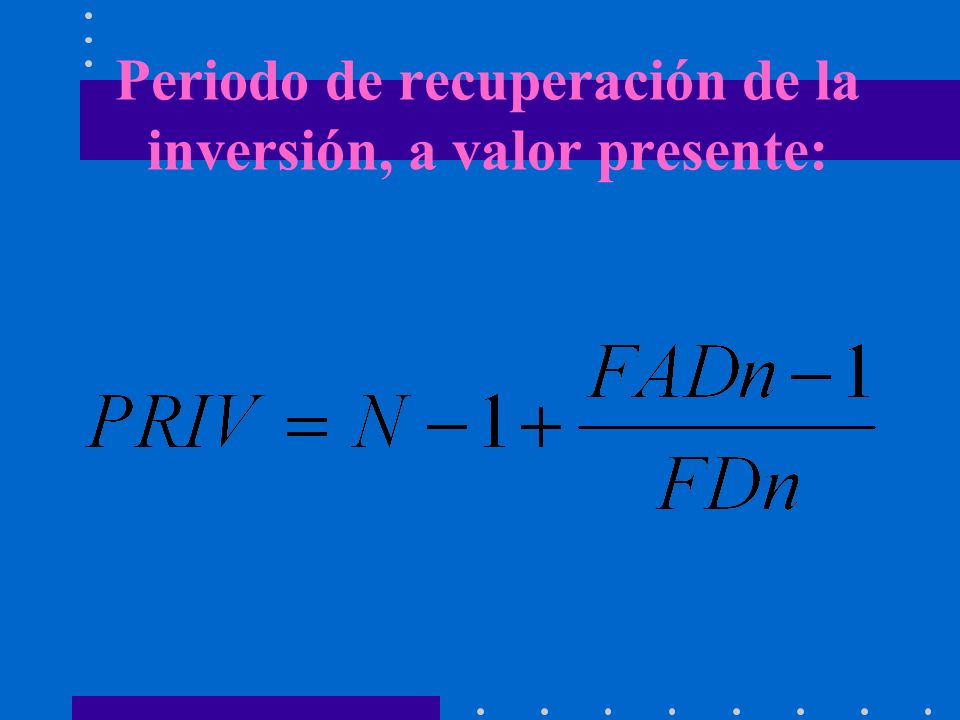 Periodo de recuperación de la inversión, a valor presente:

$PRIV = N - 1 + \frac{FADn - 1}{FDn}$